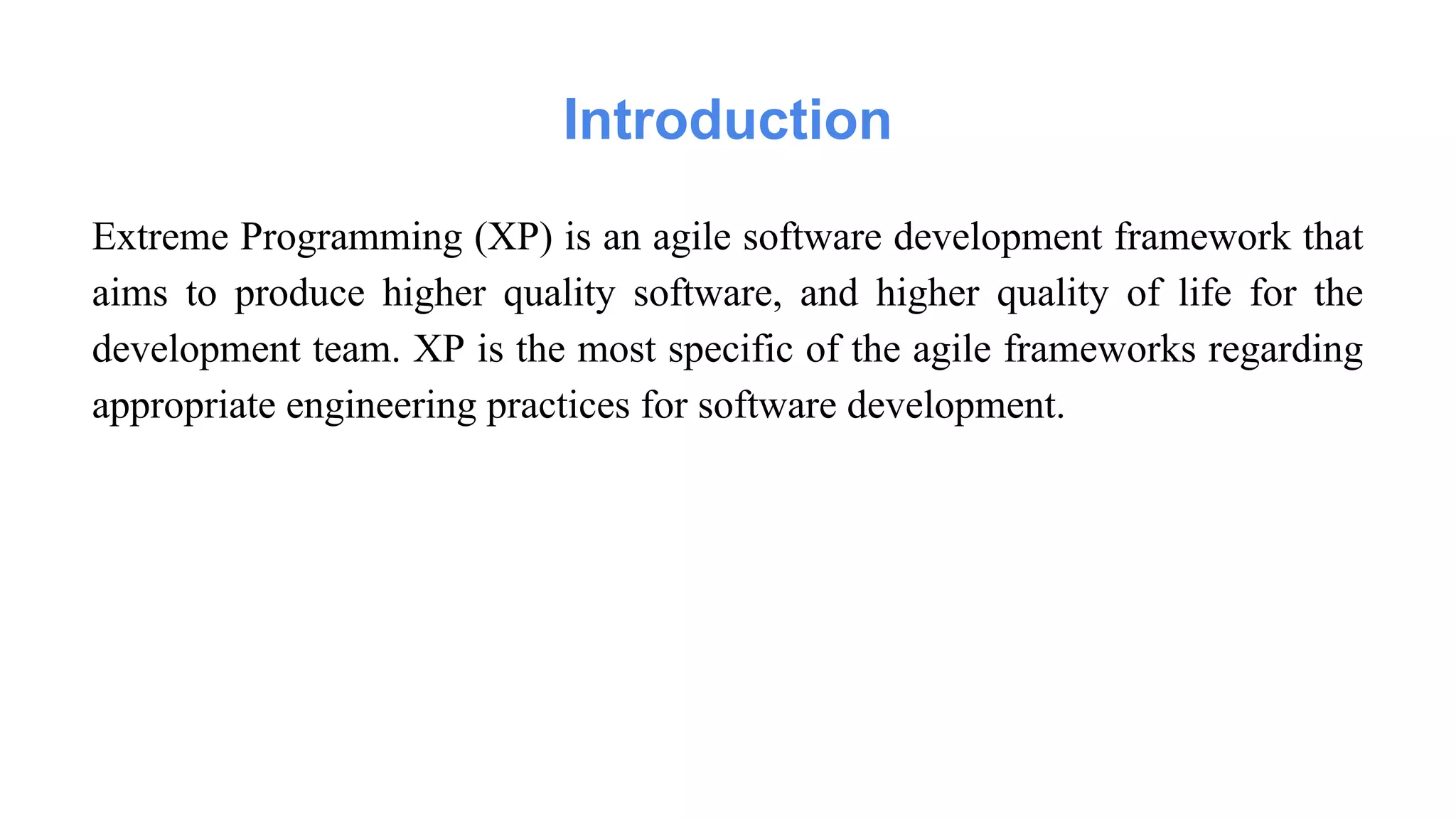 Introduction

Extreme Programming (XP) is an agile software development framework that aims to produce higher quality software, and higher quality of life for the development team. XP is the most specific of the agile frameworks regarding appropriate engineering practices for software development.